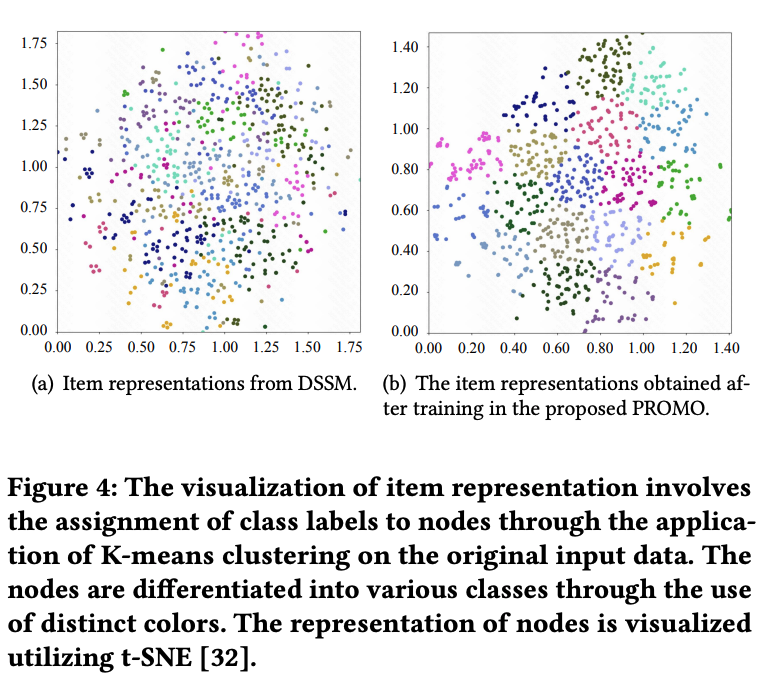 1.75
1.50
1.25
1.00
0.75
0.50
0.25
0.00
0.00 0.25 0.50 0.75 1.00 1.25 1.50 1.75

(a) Item representations from DSSM.

1.40
1.20
1.00
0.80
0.60
0.40
0.20
0.00
0.00 0.20 0.40 0.60 0.80 1.00 1.20 1.40

(b) The item representations obtained after training in the proposed PROMO.

Figure 4: The visualization of item representation involves the assignment of class labels to nodes through the application of K-means clustering on the original input data. The nodes are differentiated into various classes through the use of distinct colors. The representation of nodes is visualized utilizing t-SNE [32].